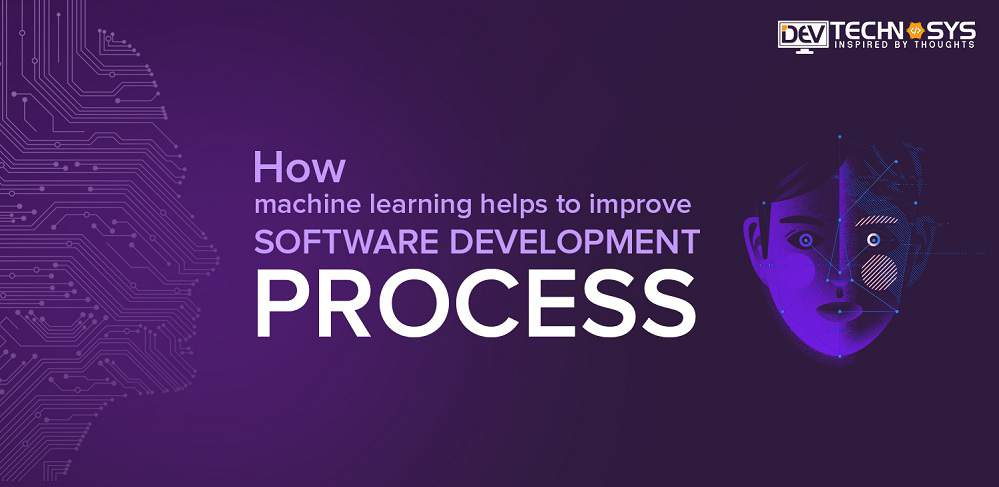 DEV TECHNOSYS
INSPIRED BY THOUGHTS

How
machine learning helps to improve
SOFTWARE DEVELOPMENT
PROCESS